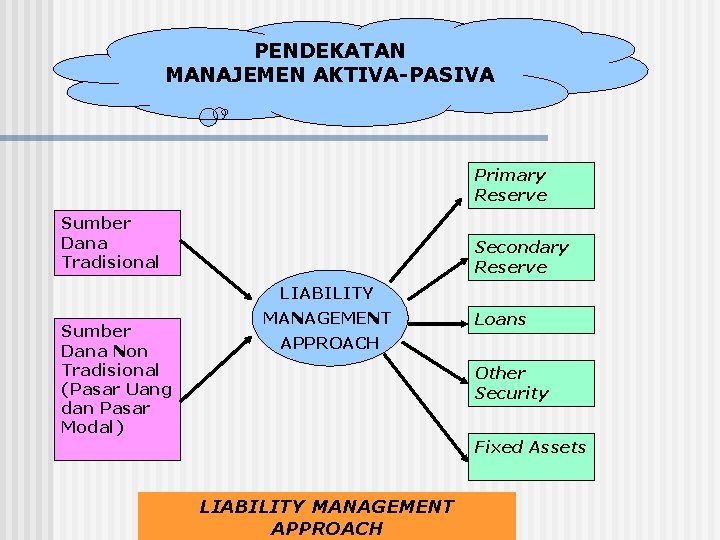 PENDEKATAN
MANAJEMEN AKTIVA-PASIVA

Sumber Dana Tradisional

Sumber Dana Non Tradisional (Pasar Uang dan Pasar Modal)

LIABILITY MANAGEMENT APPROACH

Primary Reserve

Secondary Reserve

Loans

Other Security

Fixed Assets

LIABILITY MANAGEMENT APPROACH